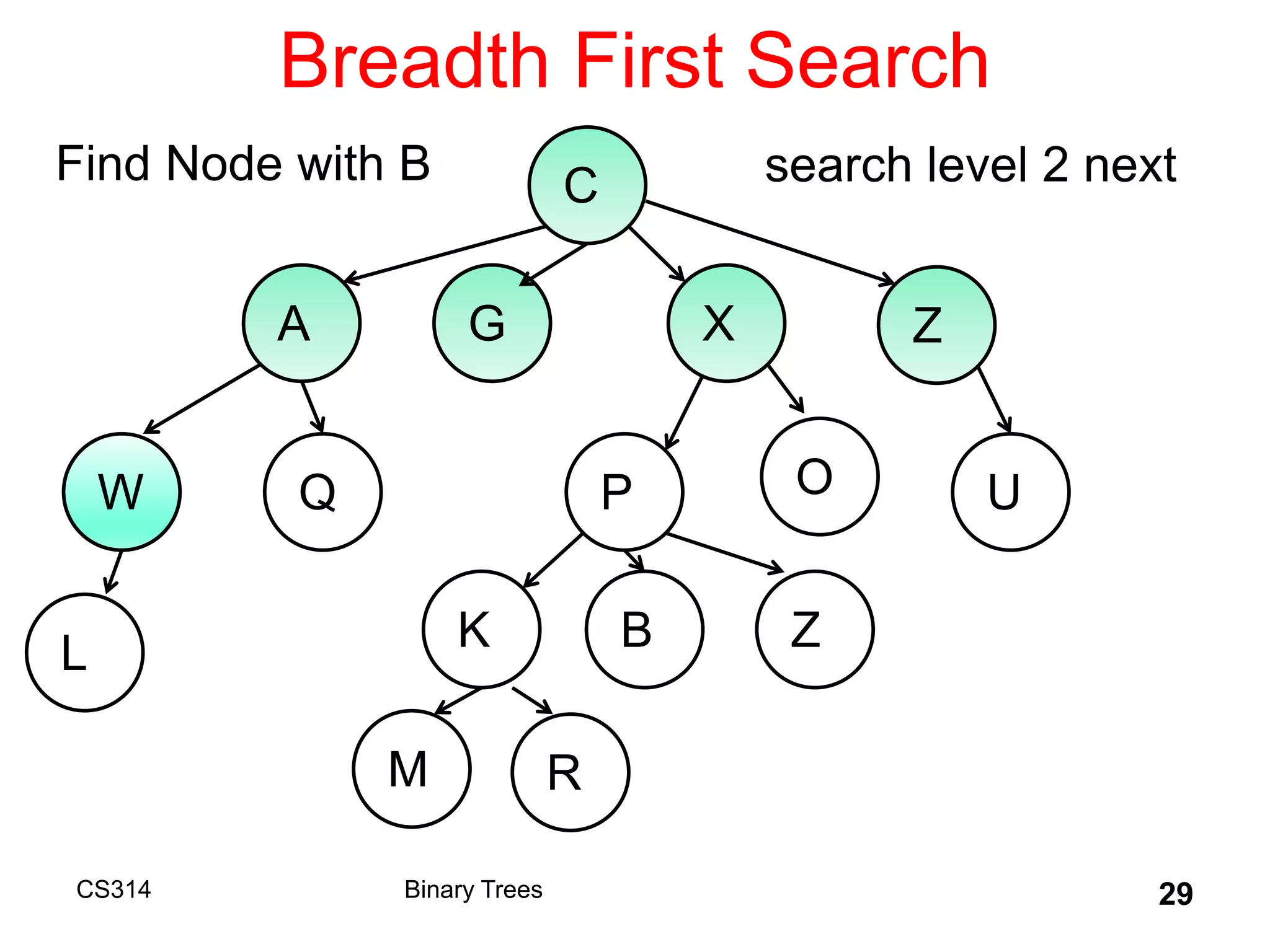 Breadth First Search

Find Node with B

search level 2 next

C

A

G

X

Z

W

Q

P

O

U

L

K

B

Z

M

R

CS314

Binary Trees

29